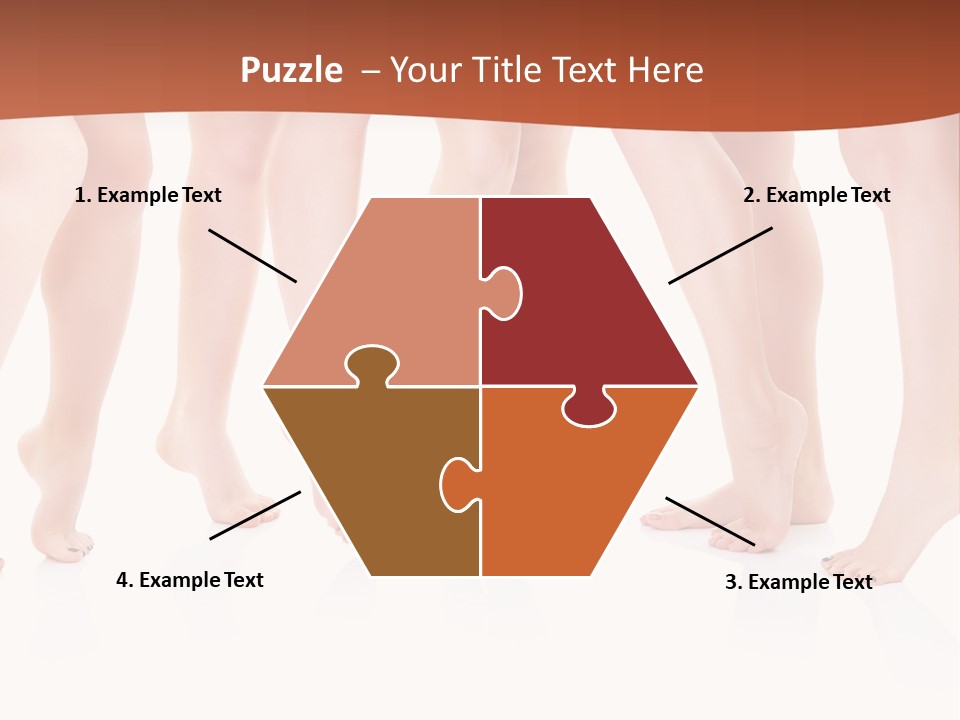 Puzzle – Your Title Text Here

1. Example Text

2. Example Text

4. Example Text

3. Example Text